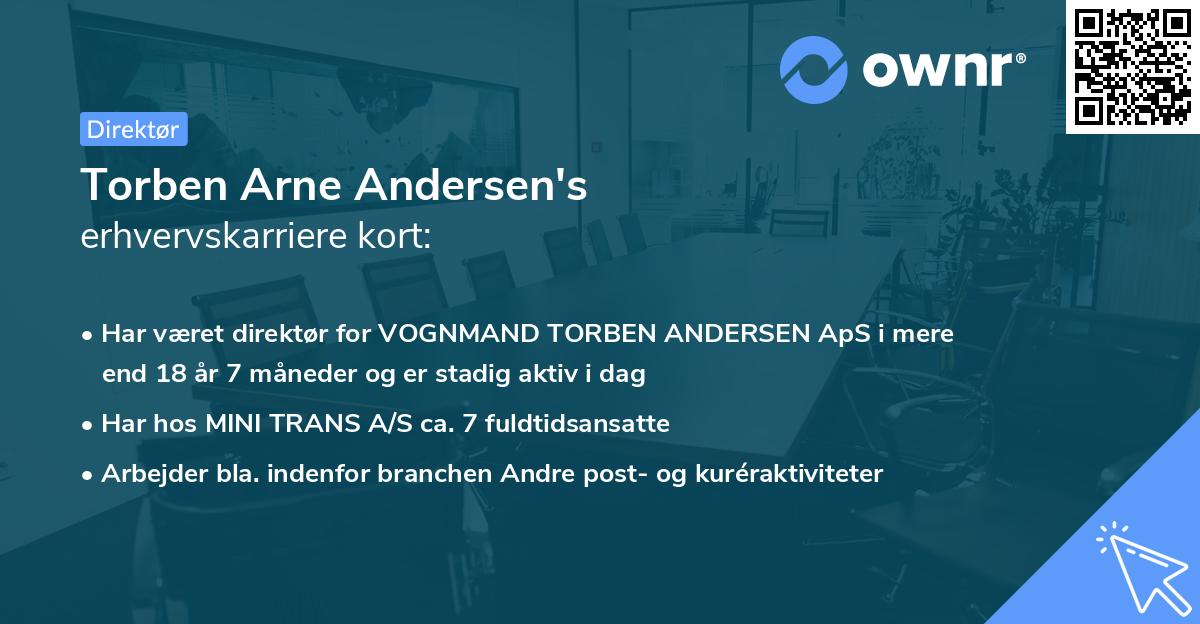 ownr®

Direktør

Torben Arne Andersen's
erhvervskarriere kort:

• Har været direktør for VOGNMAND TORBEN ANDERSEN ApS i mere end 18 år 7 måneder og er stadig aktiv i dag

• Har hos MINI TRANS A/S ca. 7 fuldtidsansatte

• Arbejder bla. indenfor branchen Andre post- og kuréraktiviteter